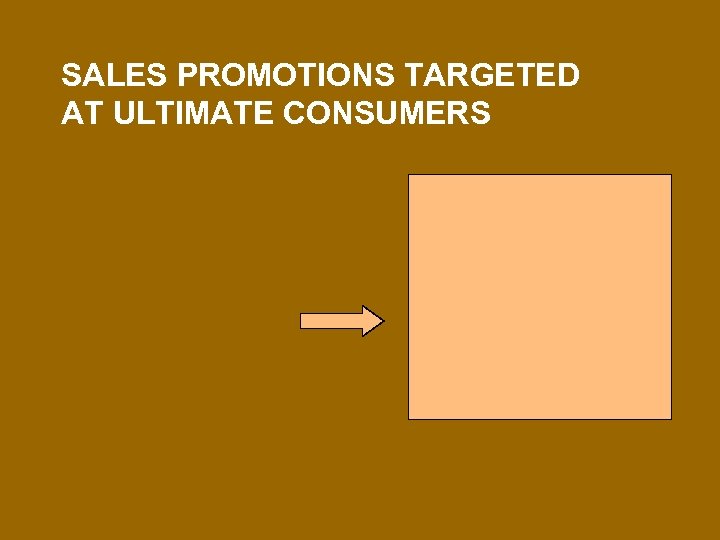 SALES PROMOTIONS TARGETED AT ULTIMATE CONSUMERS